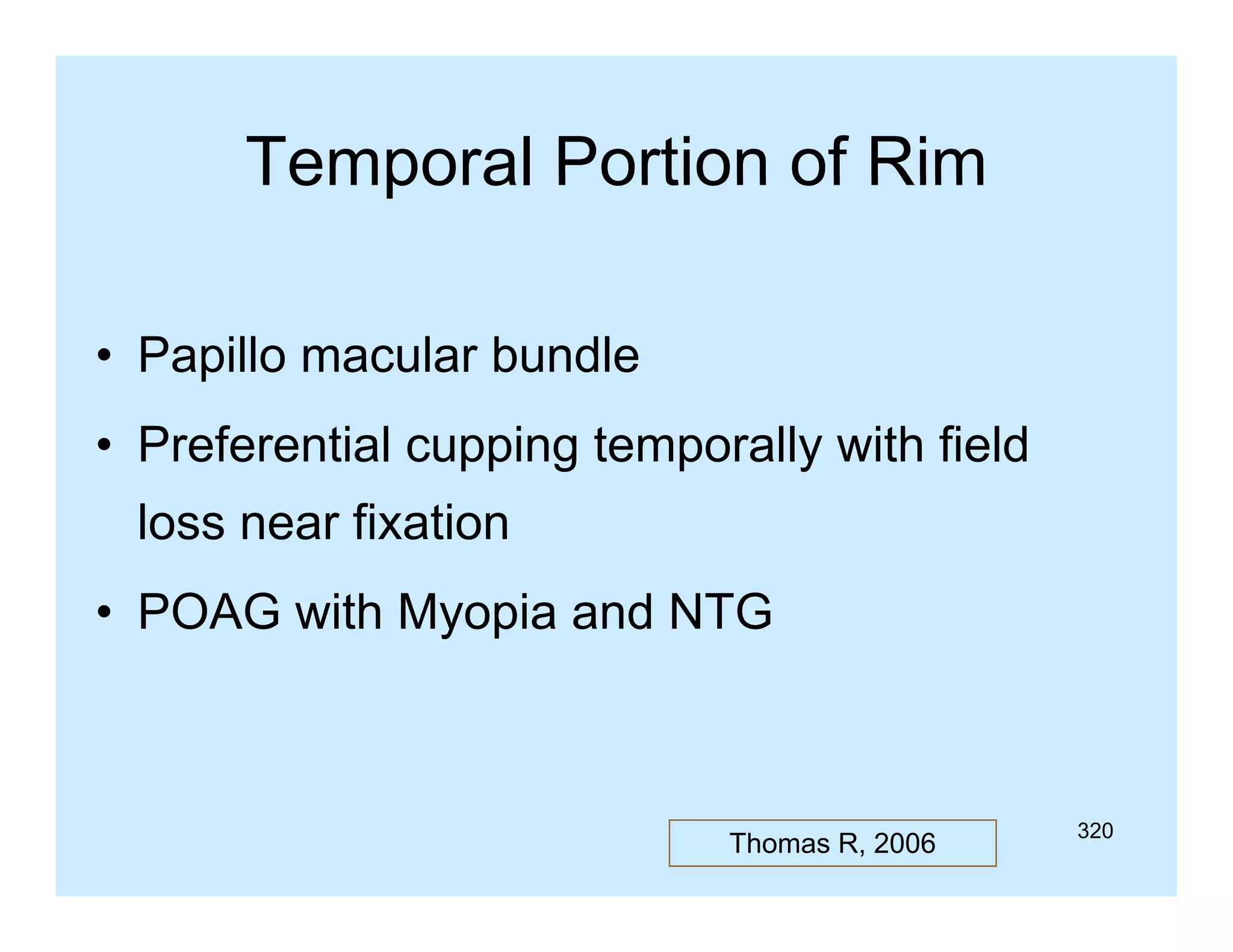 Temporal Portion of Rim

• Papillo macular bundle
• Preferential cupping temporally with field loss near fixation
• POAG with Myopia and NTG

Thomas R, 2006

320